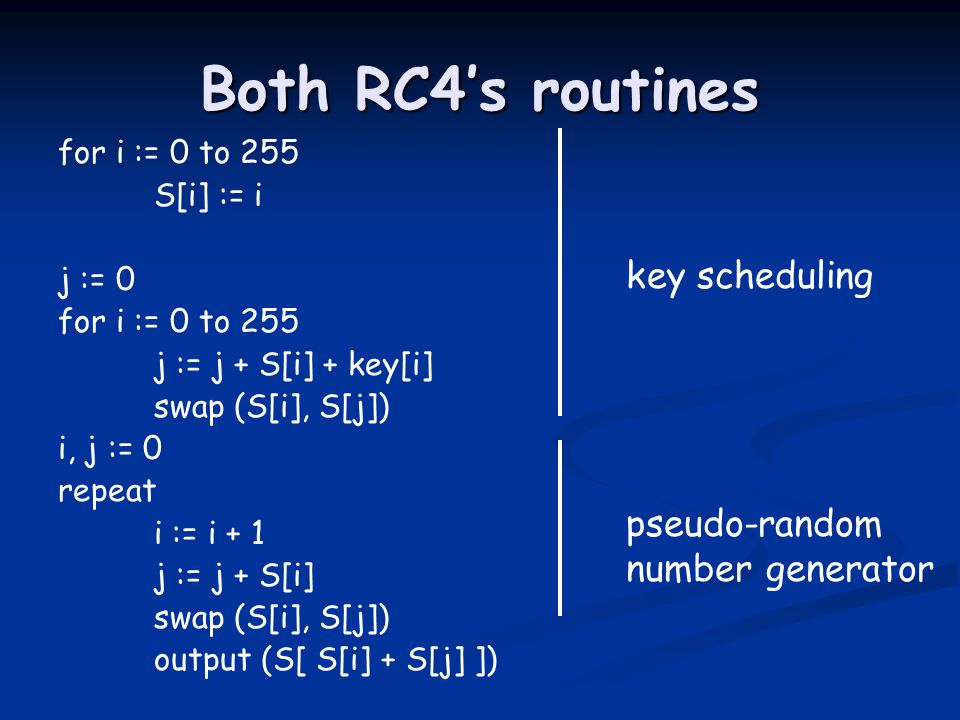 Both RC4's routines

for i := 0 to 255
S[i] := i

j := 0
for i := 0 to 255
j := j + S[i] + key[i]
swap (S[i], S[j])
i, j := 0
repeat
i := i + 1
j := j + S[i]
swap (S[i], S[j])
output (S[ S[i] + S[j] ])

key scheduling

pseudo-random number generator